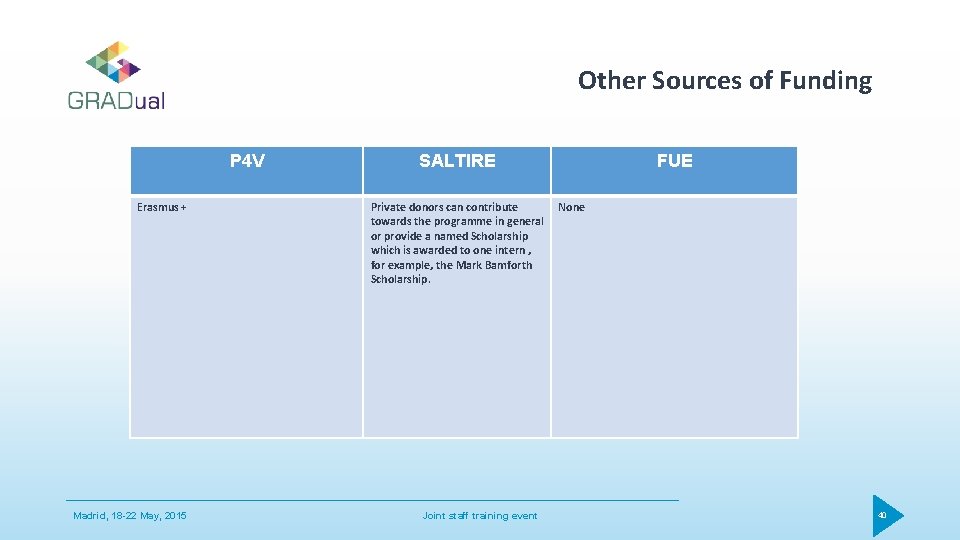 GRADual

Other Sources of Funding

| P4V | SALTIRE | FUE |
|---|---|---|
| Erasmus + | Private donors can contribute towards the programme in general or provide a named Scholarship which is awarded to one intern , for example, the Mark Bamforth Scholarship. | None |

Madrid, 18-22 May, 2015

Joint staff training event

40